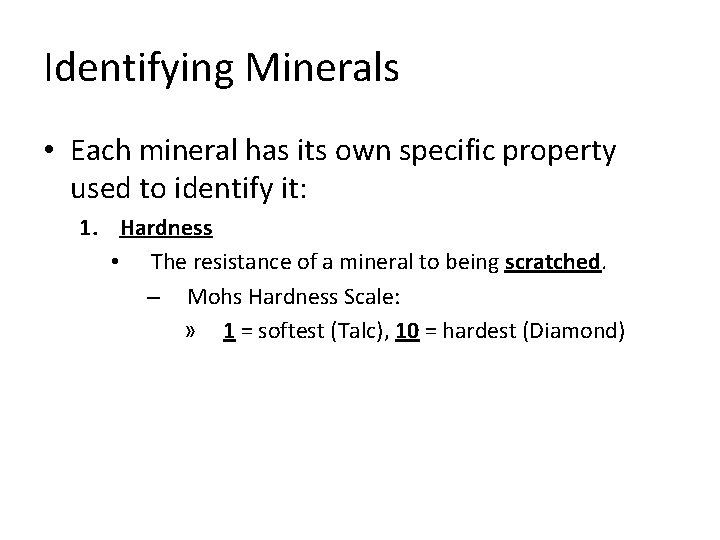 Identifying Minerals

• Each mineral has its own specific property used to identify it:

1. Hardness

• The resistance of a mineral to being scratched.

– Mohs Hardness Scale:

» 1 = softest (Talc), 10 = hardest (Diamond)